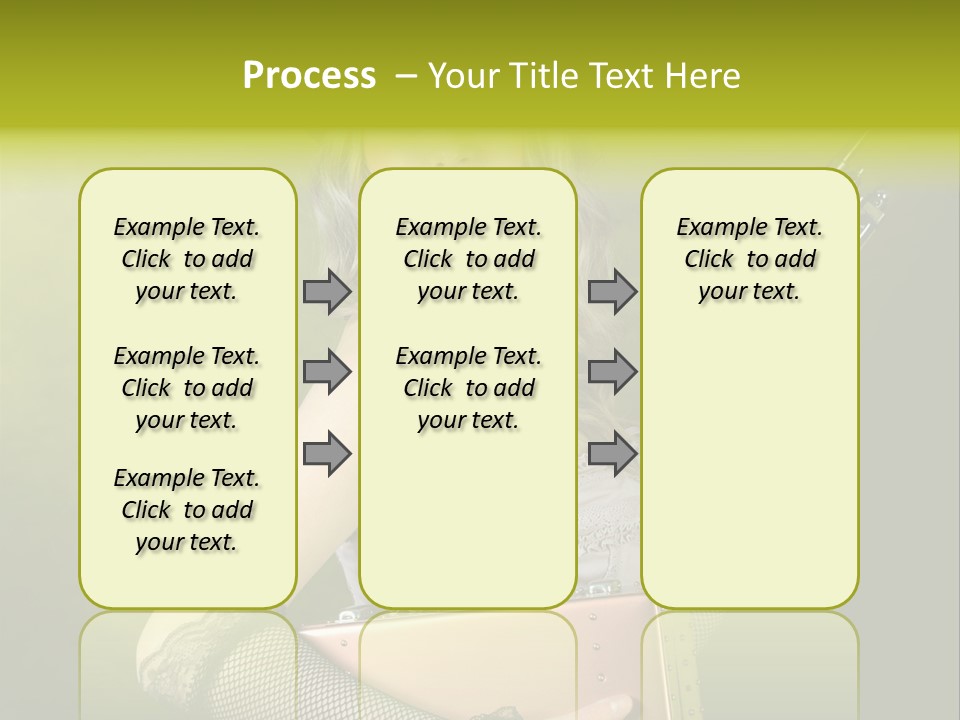 Process – Your Title Text Here

Example Text. Click to add your text.

Example Text. Click to add your text.

Example Text. Click to add your text.

Example Text. Click to add your text.

Example Text. Click to add your text.

Example Text. Click to add your text.